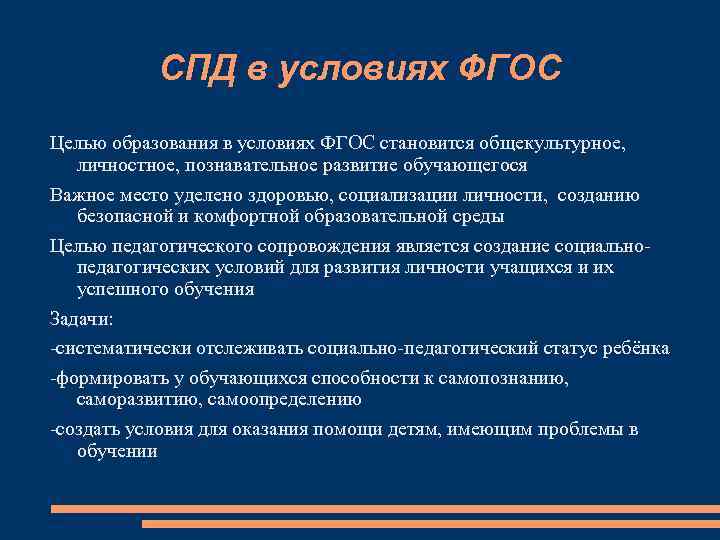 СПД в условиях ФГОС

Целью образования в условиях ФГОС становится общекультурное, личностное, познавательное развитие обучающегося

Важное место уделено здоровью, социализации личности, созданию безопасной и комфортной образовательной среды

Целью педагогического сопровождения является создание социально-педагогических условий для развития личности учащихся и их успешного обучения

Задачи:

-систематически отслеживать социально-педагогический статус ребёнка

-формировать у обучающихся способности к самопознанию, саморазвитию, самоопределению

-создать условия для оказания помощи детям, имеющим проблемы в обучении